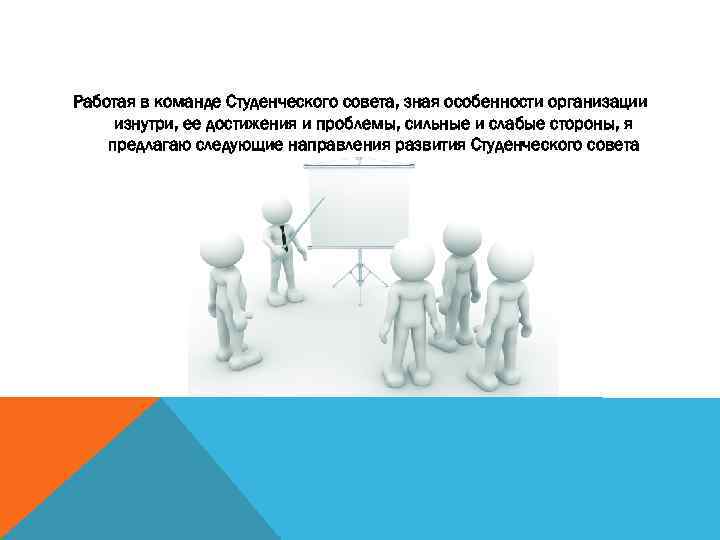 Работая в команде Студенческого совета, зная особенности организации изнутри, ее достижения и проблемы, сильные и слабые стороны, я предлагаю следующие направления развития Студенческого совета